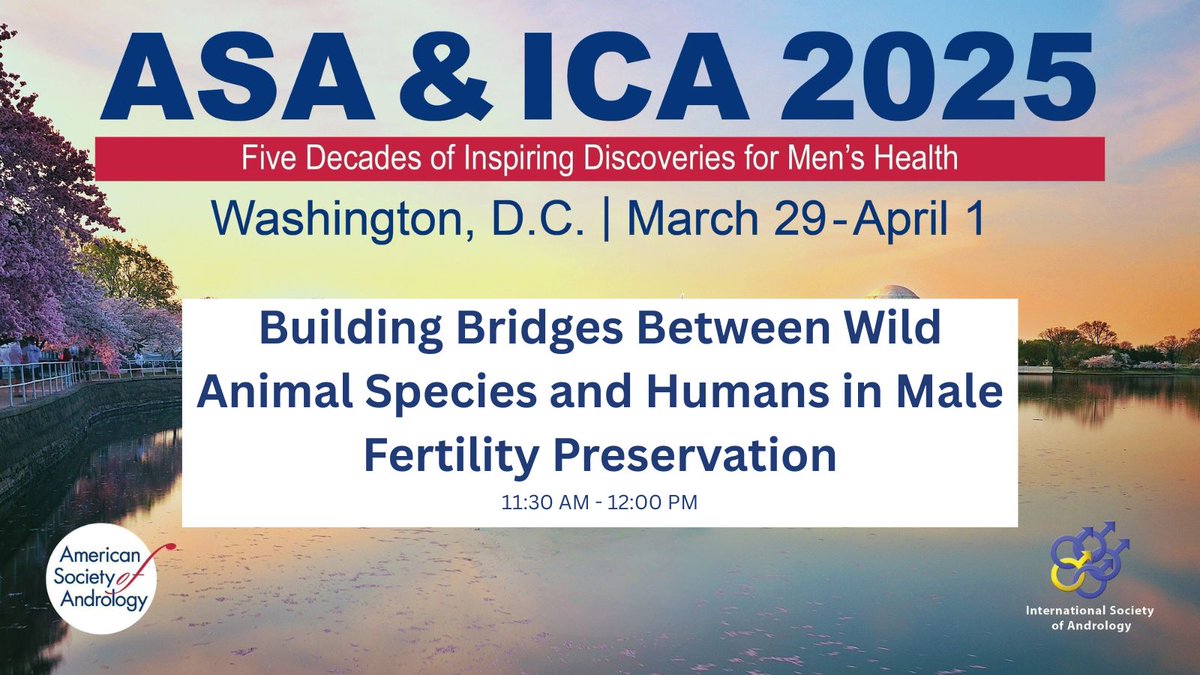 ASA & ICA 2025

Five Decades of Inspiring Discoveries for Men's Health

Washington, D.C. | March 29-April 1

Building Bridges Between Wild Animal Species and Humans in Male Fertility Preservation

11:30 AM - 12:00 PM

American Society of Andrology

International Society of Andrology